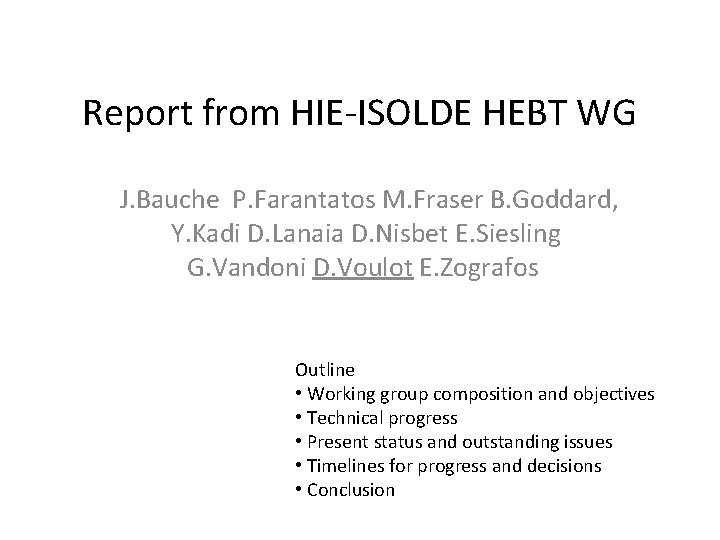 Report from HIE-ISOLDE HEBT WG

J.Bauche P.Farantatos M.Fraser B.Goddard, Y.Kadi D.Lanaia D.Nisbet E.Siesling G.Vandoni D.Voulot E.Zografos

Outline
• Working group composition and objectives
• Technical progress
• Present status and outstanding issues
• Timelines for progress and decisions
• Conclusion